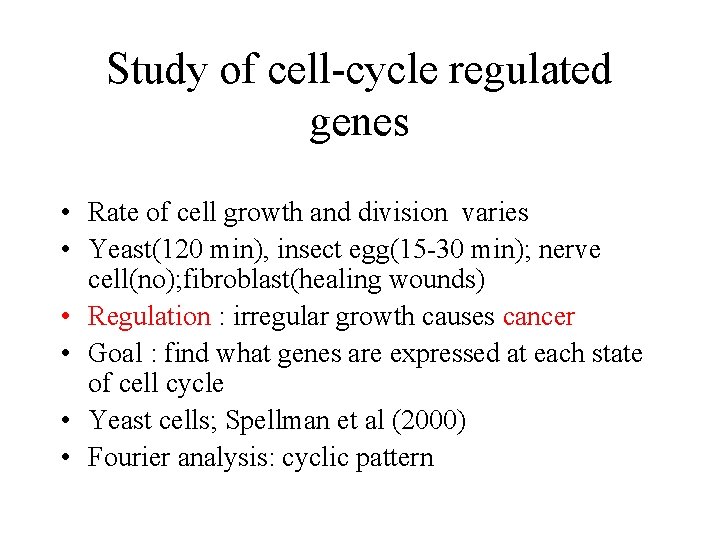 Study of cell-cycle regulated genes

• Rate of cell growth and division varies
• Yeast(120 min), insect egg(15-30 min); nerve cell(no);fibroblast(healing wounds)
• Regulation : irregular growth causes cancer
• Goal : find what genes are expressed at each state of cell cycle
• Yeast cells; Spellman et al (2000)
• Fourier analysis: cyclic pattern